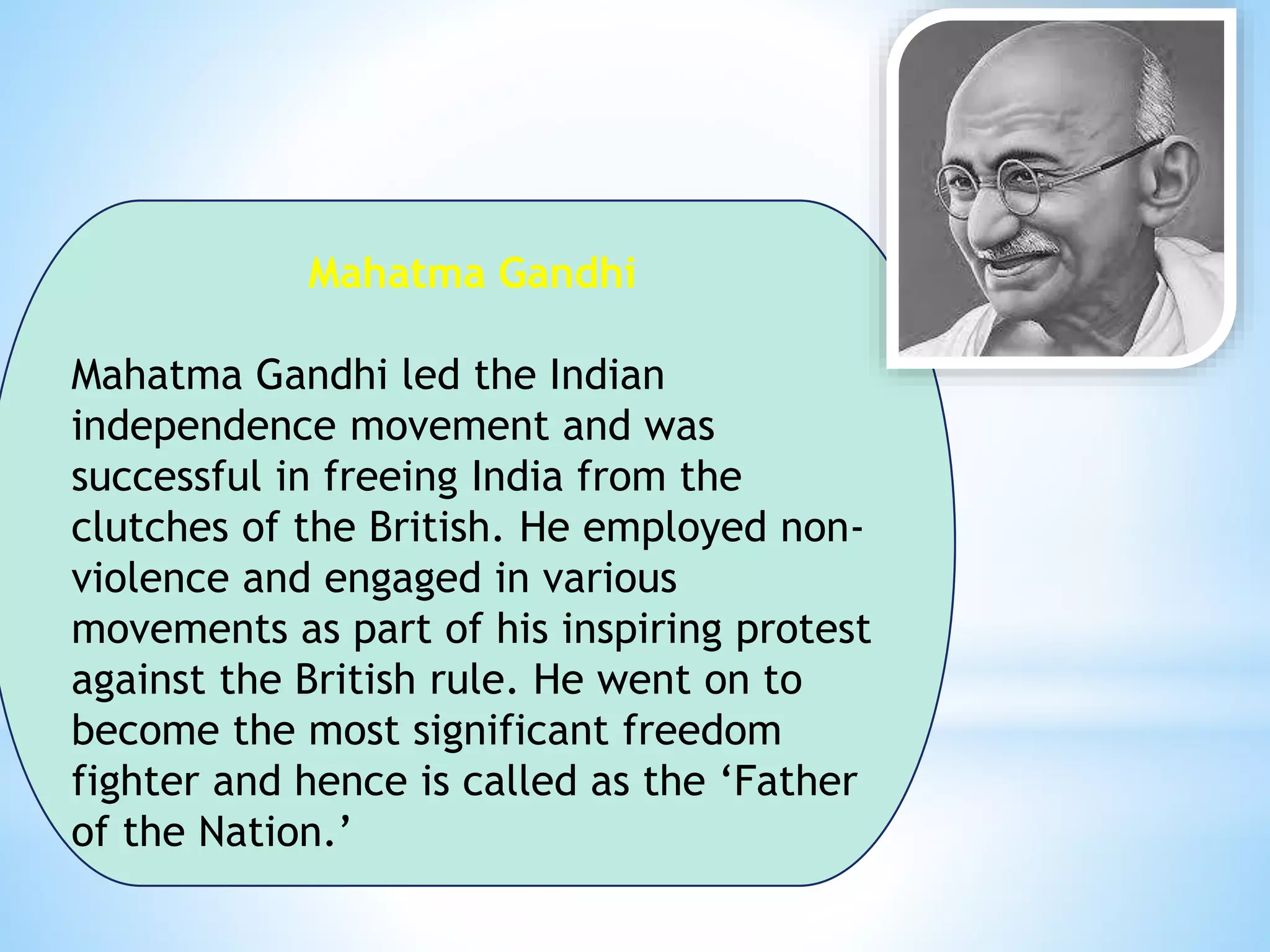 Mahatma Gandhi

Mahatma Gandhi led the Indian independence movement and was successful in freeing India from the clutches of the British. He employed non-violence and engaged in various movements as part of his inspiring protest against the British rule. He went on to become the most significant freedom fighter and hence is called as the ‘Father of the Nation.’